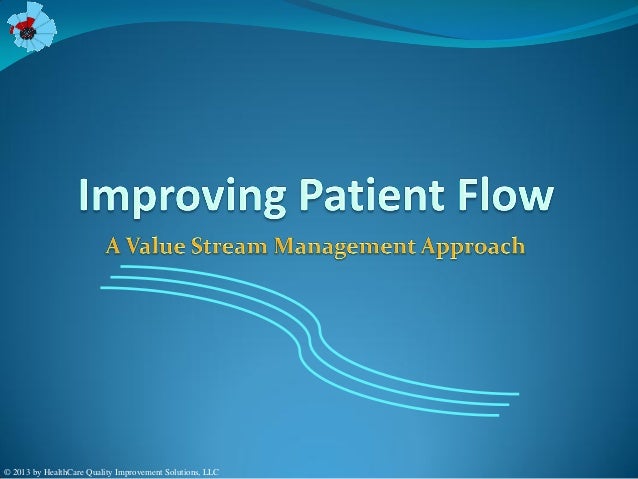 Improving Patient Flow

A Value Stream Management Approach

© 2013 by HealthCare Quality Improvement Solutions, LLC